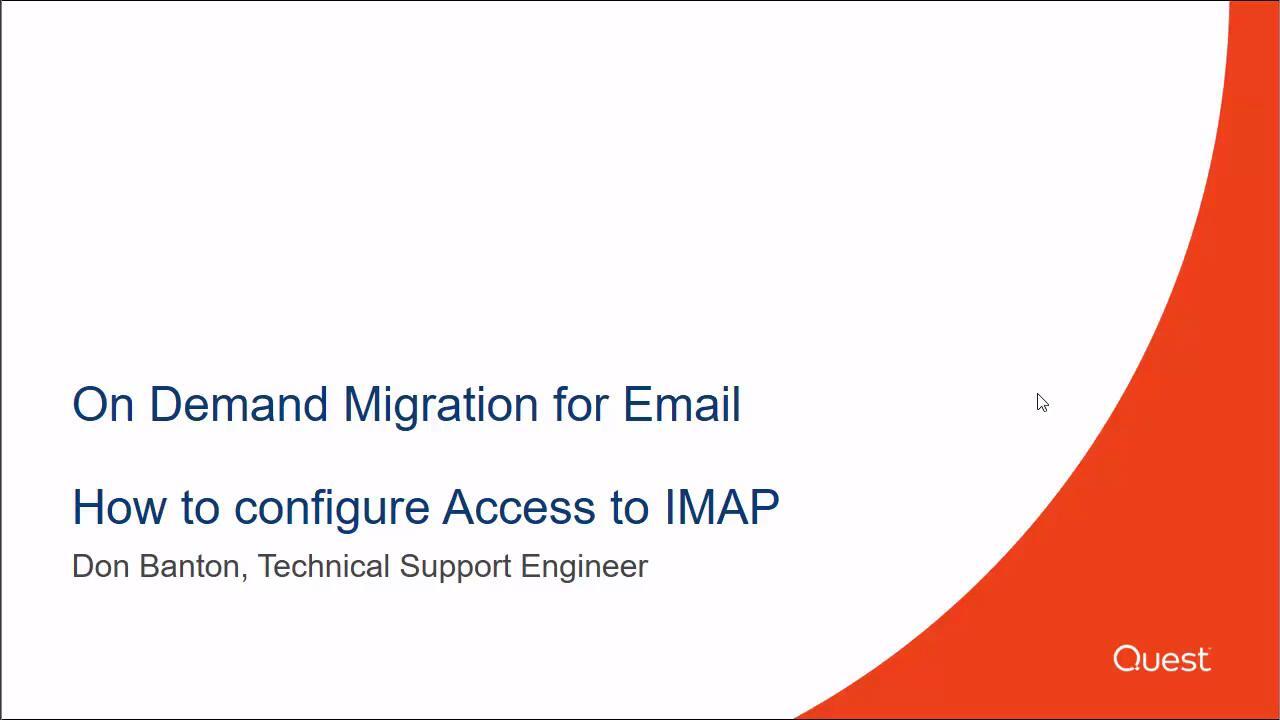 On Demand Migration for Email

How to configure Access to IMAP

Don Banton, Technical Support Engineer

Quest